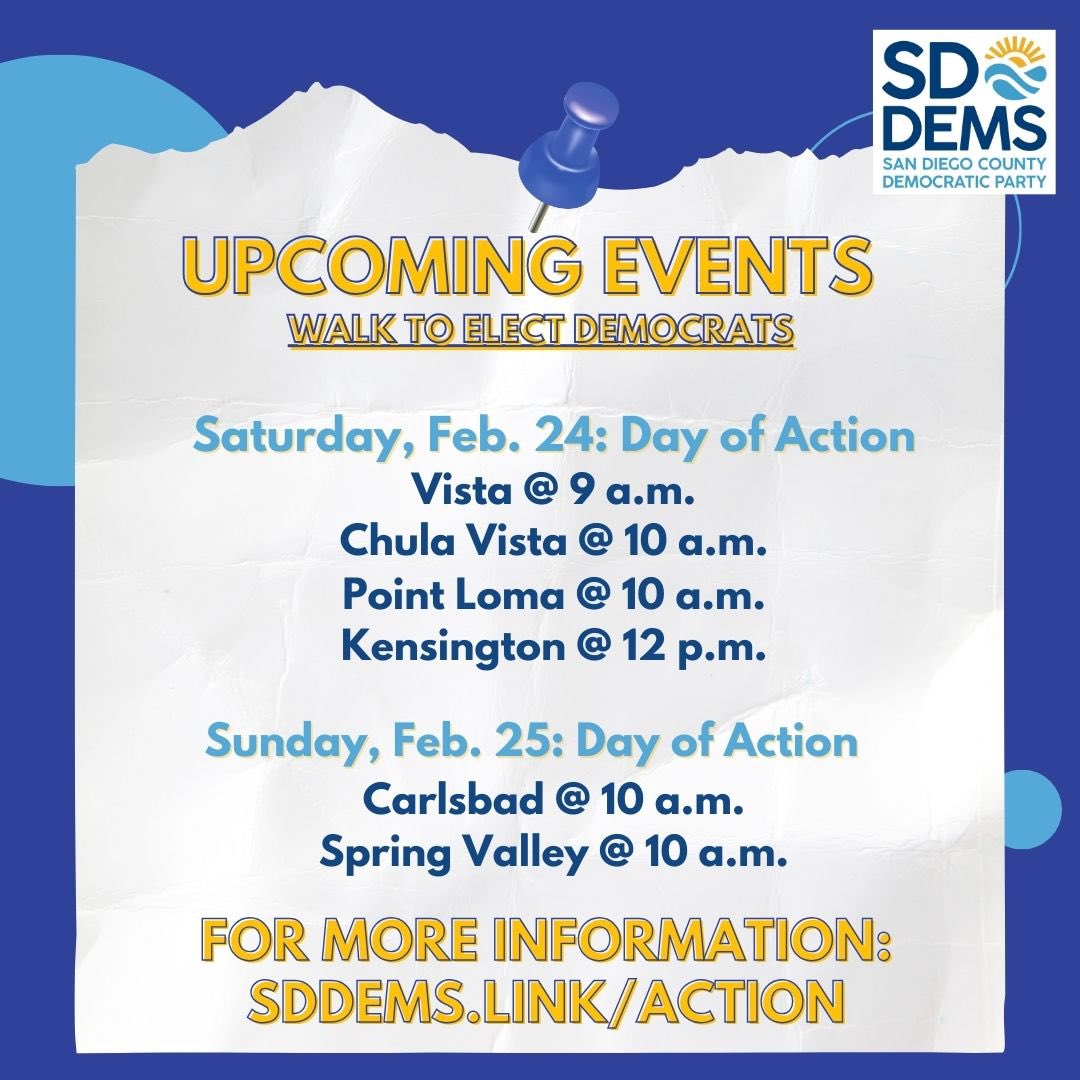 SD DEMS
SAN DIEGO COUNTY DEMOCRATIC PARTY

UPCOMING EVENTS
WALK TO ELECT DEMOCRATS

Saturday, Feb. 24: Day of Action
Vista @ 9 a.m.
Chula Vista @ 10 a.m.
Point Loma @ 10 a.m.
Kensington @ 12 p.m.

Sunday, Feb. 25: Day of Action
Carlsbad @ 10 a.m.
Spring Valley @ 10 a.m.

FOR MORE INFORMATION:
SDDEMS.LINK/ACTION